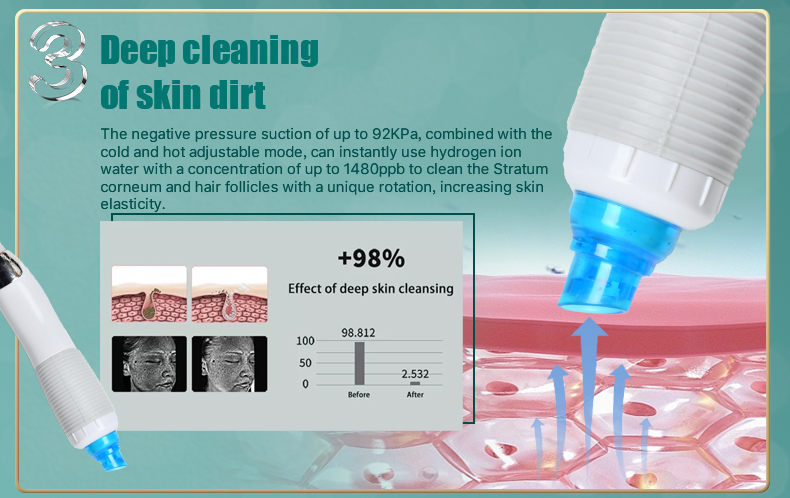 3 Deep cleaning of skin dirt

The negative pressure suction of up to 92KPa, combined with the cold and hot adjustable mode, can instantly use hydrogen ion water with a concentration of up to 1480ppb to clean the Stratum corneum and hair follicles with a unique rotation, increasing skin elasticity.

+98%

Effect of deep skin cleansing

100
50
0
98.812
2.532
Before
After